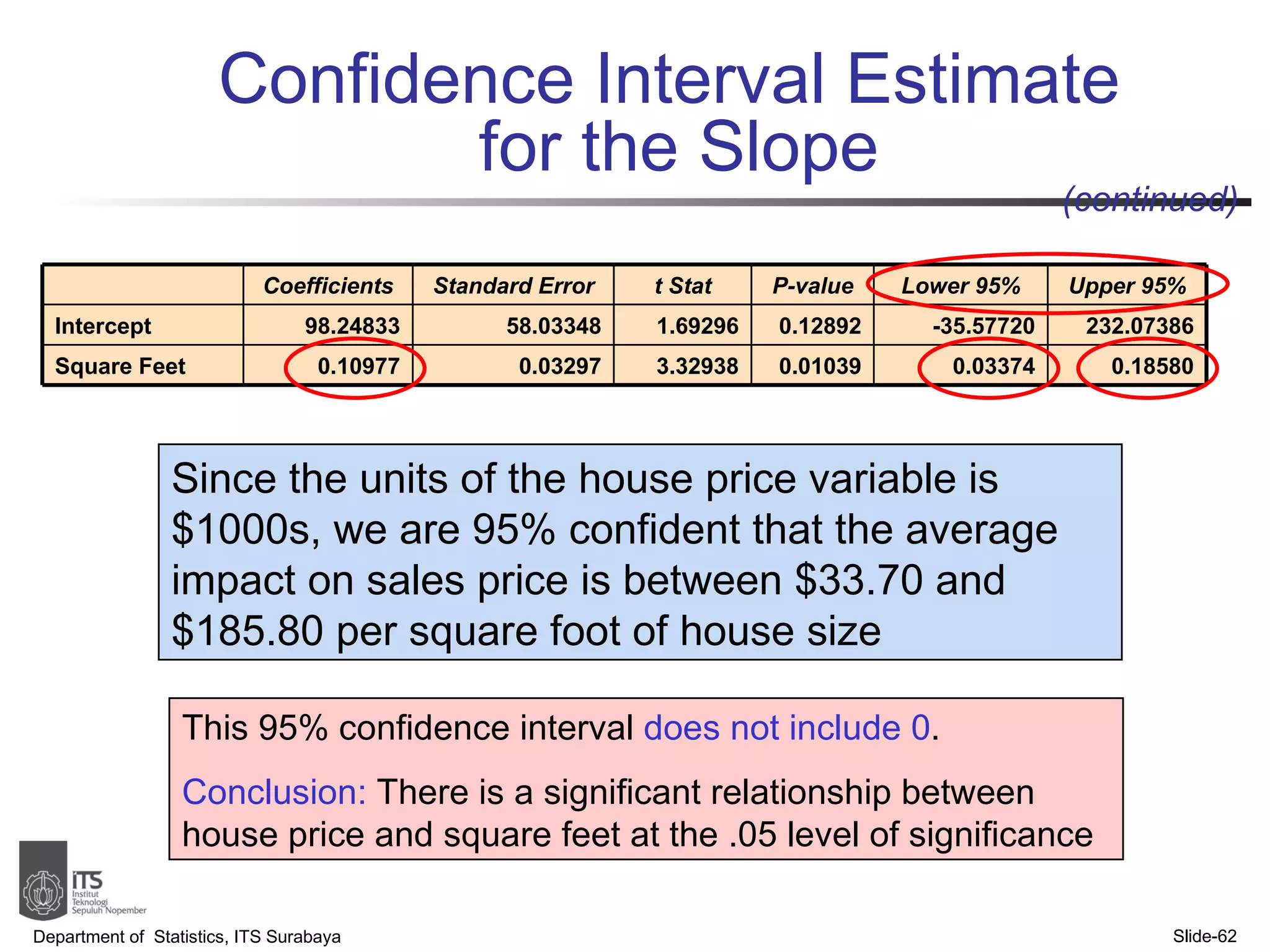 Confidence Interval Estimate for the Slope

(continued)

|  | Coefficients | Standard Error | t Stat | P-value | Lower 95% | Upper 95% |
|---|---|---|---|---|---|---|
| Intercept | 98.24833 | 58.03348 | 1.69296 | 0.12892 | -35.57720 | 232.07386 |
| Square Feet | 0.10977 | 0.03297 | 3.32938 | 0.01039 | 0.03374 | 0.18580 |

Since the units of the house price variable is \$1000s, we are 95% confident that the average impact on sales price is between \$33.70 and \$185.80 per square foot of house size

This 95% confidence interval does not include 0.

Conclusion: There is a significant relationship between house price and square feet at the .05 level of significance

ITS Institut Teknologi Sepuluh Nopember

Department of Statistics, ITS Surabaya

Slide-62